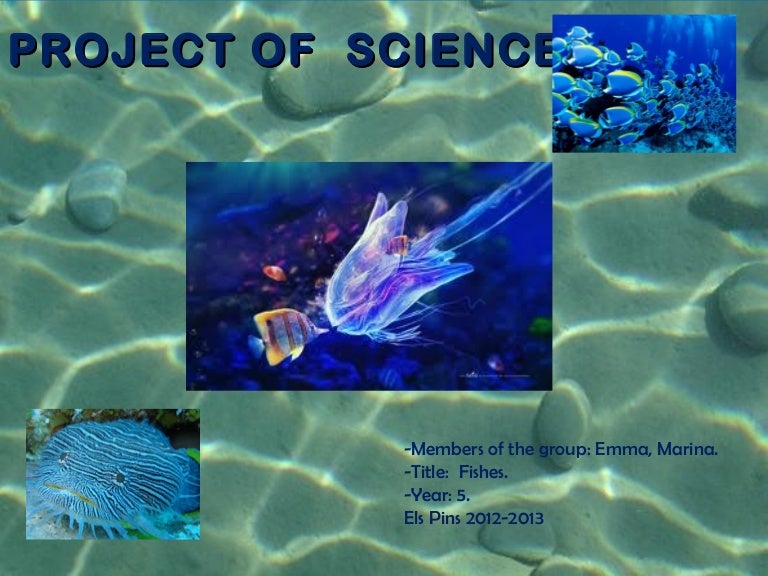 PROJECT OF SCIENCE

-Members of the group: Emma, Marina.
-Title: Fishes.
-Year: 5.
Els Pins 2012-2013